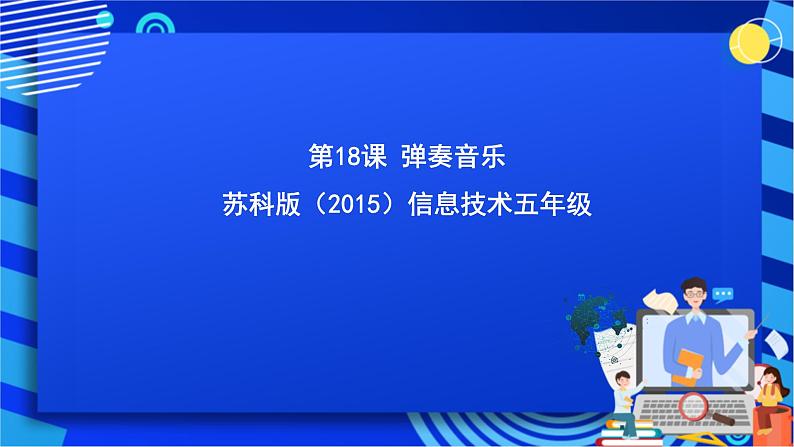 第18课 弹奏音乐

苏科版（2015）信息技术五年级